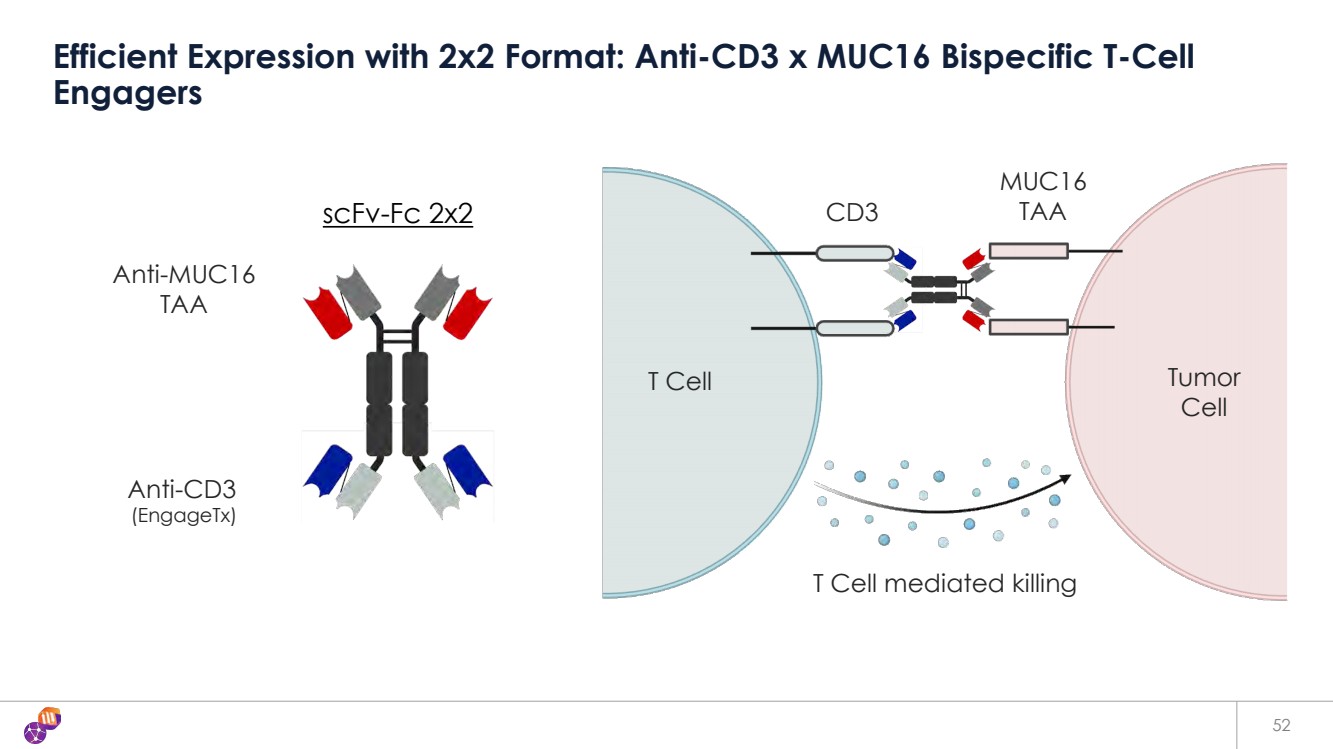 Efficient Expression with 2x2 Format: Anti-CD3 x MUC16 Bispecific T-Cell Engagers

scFv-Fc 2x2

Anti-MUC16 TAA

Anti-CD3 (EngageTx)

CD3

MUC16 TAA

T Cell

Tumor Cell

T Cell mediated killing

52